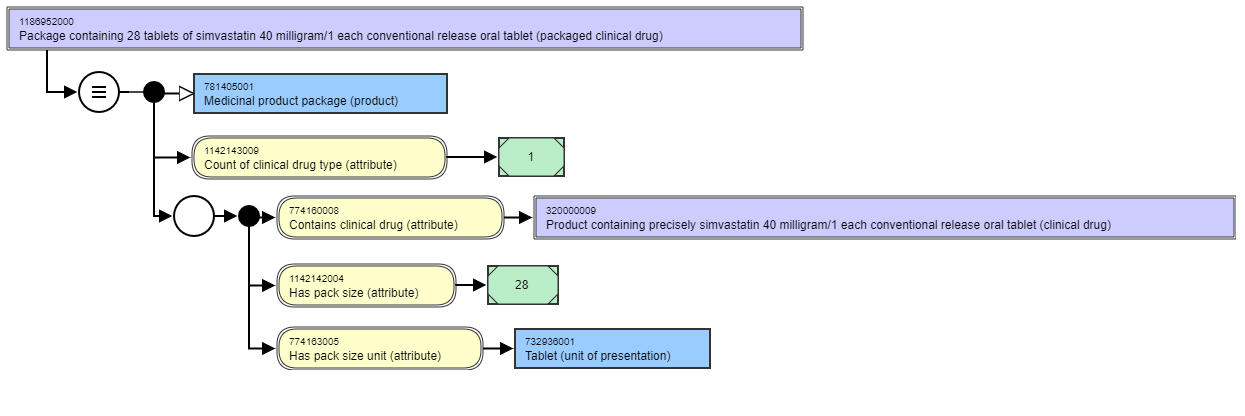 1186952000
Package containing 28 tablets of simvastatin 40 milligram/1 each conventional release oral tablet (packaged clinical drug)

≡

781405001
Medicinal product package (product)

1142143009
Count of clinical drug type (attribute)

1

774160008
Contains clinical drug (attribute)

320000009
Product containing precisely simvastatin 40 milligram/1 each conventional release oral tablet (clinical drug)

1142142004
Has pack size (attribute)

28

774163005
Has pack size unit (attribute)

732936001
Tablet (unit of presentation)